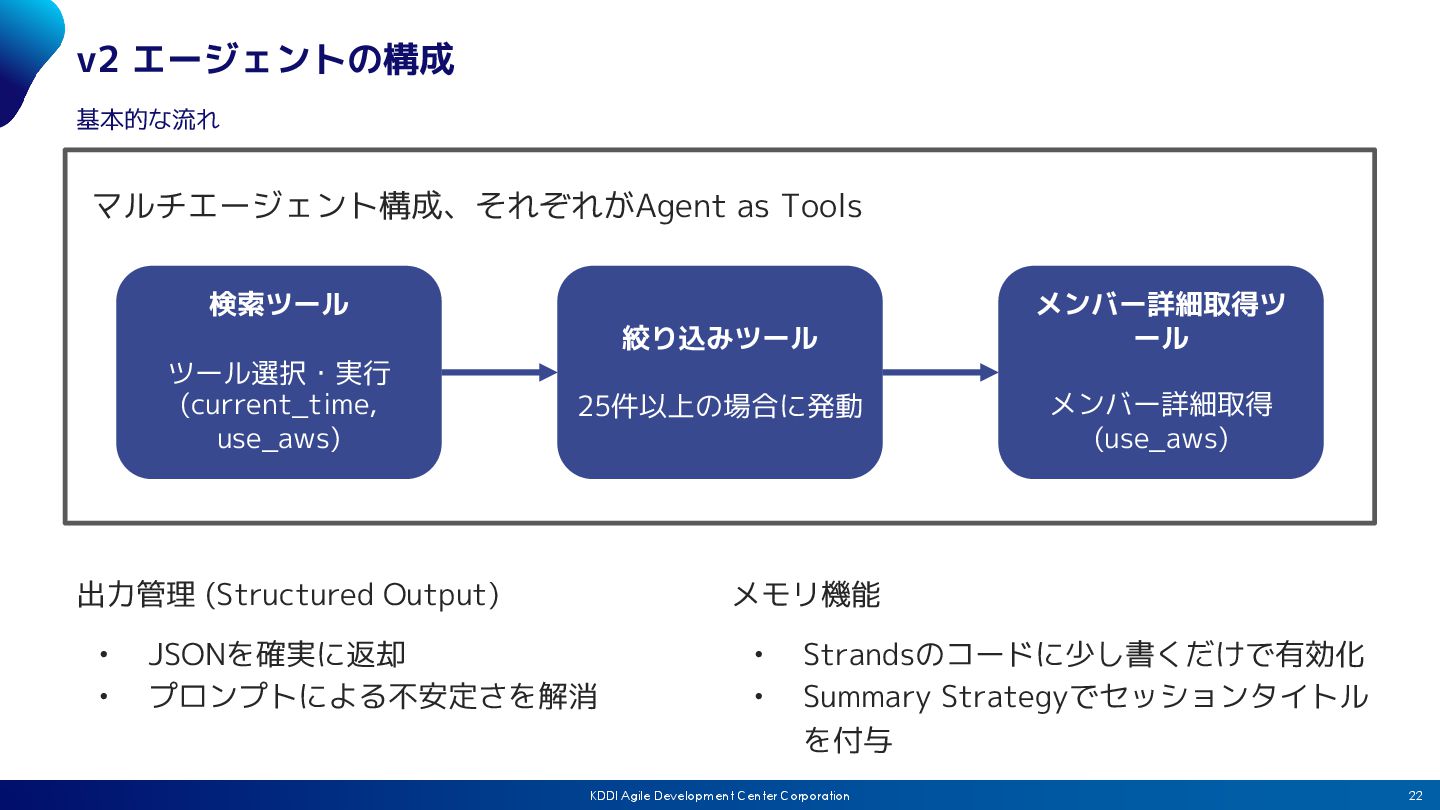 v2 エージェントの構成

基本的な流れ

マルチエージェント構成、それぞれがAgent as Tools

検索ツール

ツール選択・実行
(current_time, use_aws)

絞り込みツール

25件以上の場合に発動

メンバー詳細取得ツール

メンバー詳細取得
(use_aws)

出力管理 (Structured Output)

• JSONを確実に返却
• プロンプトによる不安定さを解消

メモリ機能

• Strandsのコードに少し書くだけで有効化
• Summary Strategyでセッションタイトルを付与

KDDI Agile Development Center Corporation

22